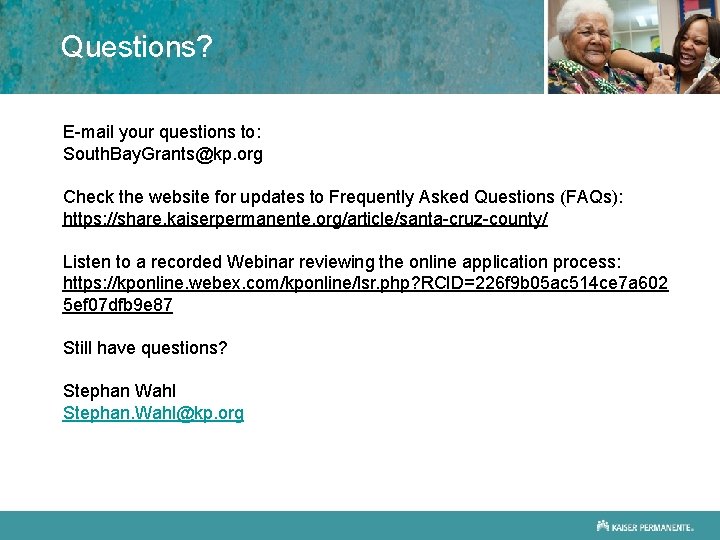 Questions?

E-mail your questions to:
SouthBayGrants@kp.org

Check the website for updates to Frequently Asked Questions (FAQs):
https://share.kaiserpermanente.org/article/santa-cruz-county/

Listen to a recorded Webinar reviewing the online application process:
https://kponline.webex.com/kponline/lsr.php?RCID=226f9b05ac514ce7a6025ef07dfb9e87

Still have questions?

Stephan Wahl
Stephan.Wahl@kp.org

KAISER PERMANENTE.